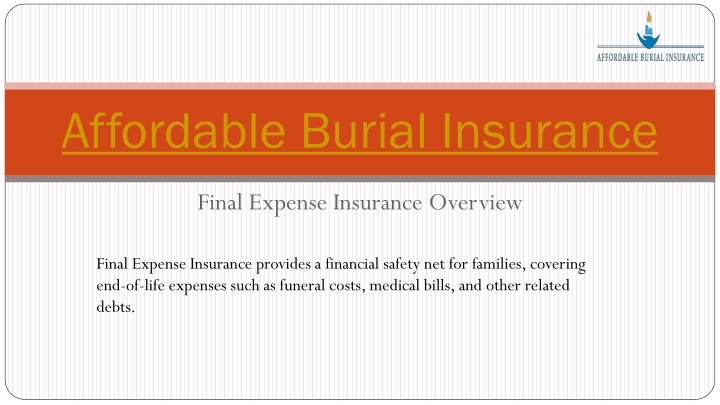 AFFORDABLE BURIAL INSURANCE

Affordable Burial Insurance

Final Expense Insurance Overview

Final Expense Insurance provides a financial safety net for families, covering end-of-life expenses such as funeral costs, medical bills, and other related debts.